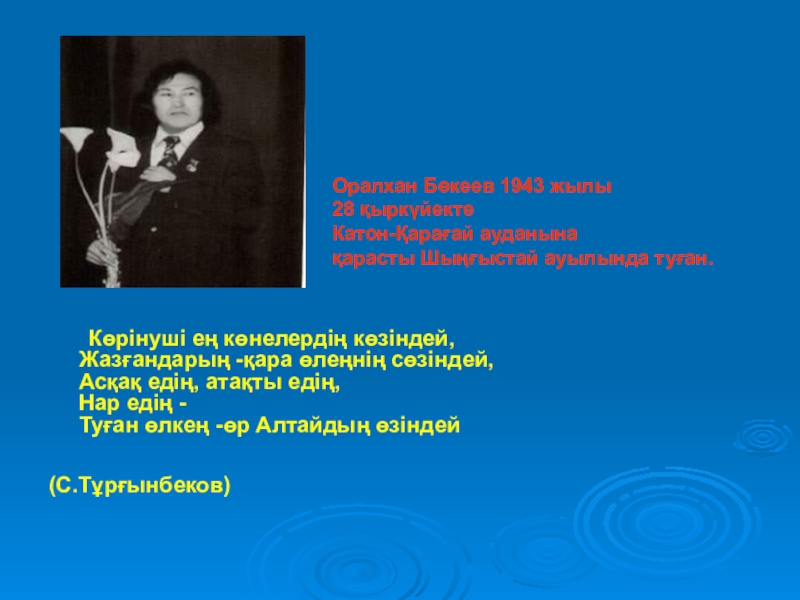 Оралхан Бөкеев 1943 жылы
28 қыркүйекте
Катон-Қарағай ауданына
қарасты Шыңғыстай ауылында туған.

Көрінуші ең көнелердің көзіндей,
Жазғандарың -қара өлеңнің сөзіндей,
Асқақ едің, атақты едің,
Нар едің -
Туған өлкең -өр Алтайдың өзіндей

(С.Тұрғынбеков)